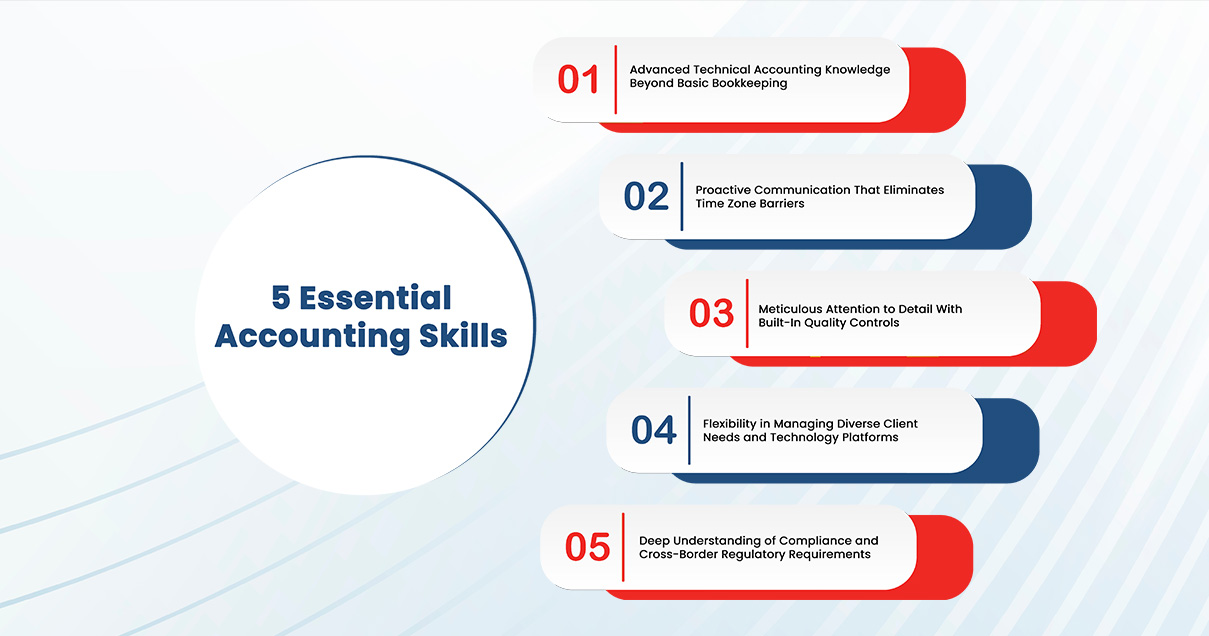 5 Essential Accounting Skills

01 Advanced Technical Accounting Knowledge Beyond Basic Bookkeeping

02 Proactive Communication That Eliminates Time Zone Barriers

03 Meticulous Attention to Detail With Built-In Quality Controls

04 Flexibility in Managing Diverse Client Needs and Technology Platforms

05 Deep Understanding of Compliance and Cross-Border Regulatory Requirements